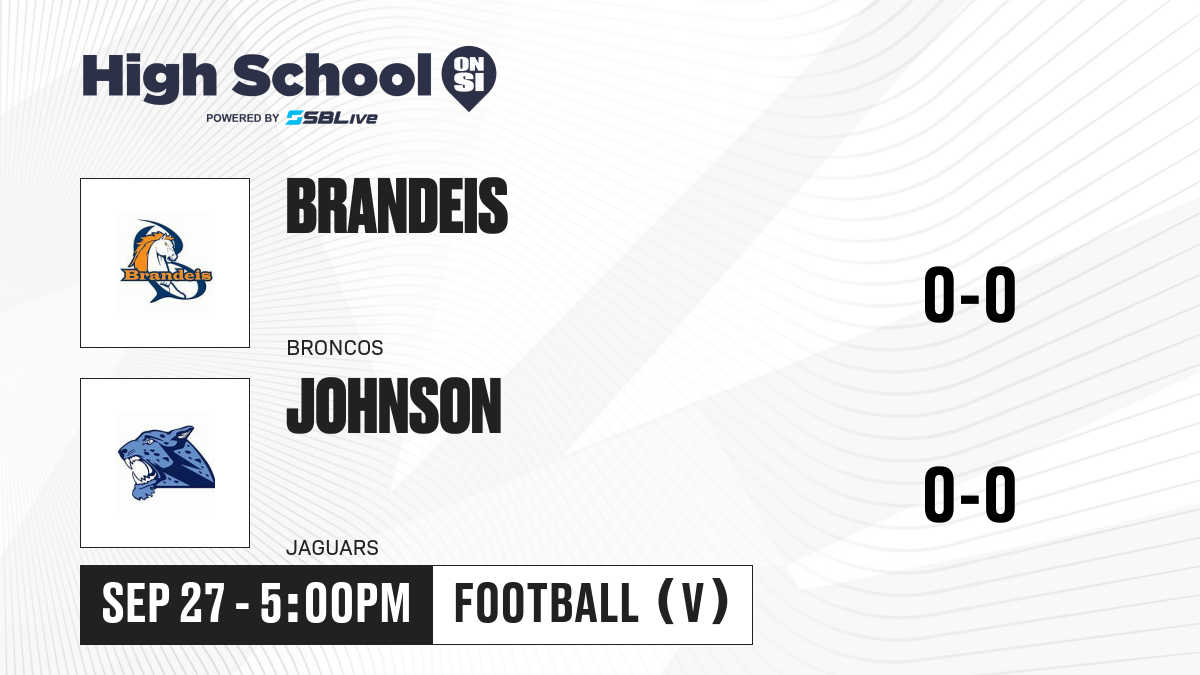 High School ON SI
POWERED BY SBLive

Brandeis

BRANDEIS

BRONCOS

0-0

JOHNSON

JAGUARS

0-0

SEP 27 - 5:00PM

FOOTBALL (V)